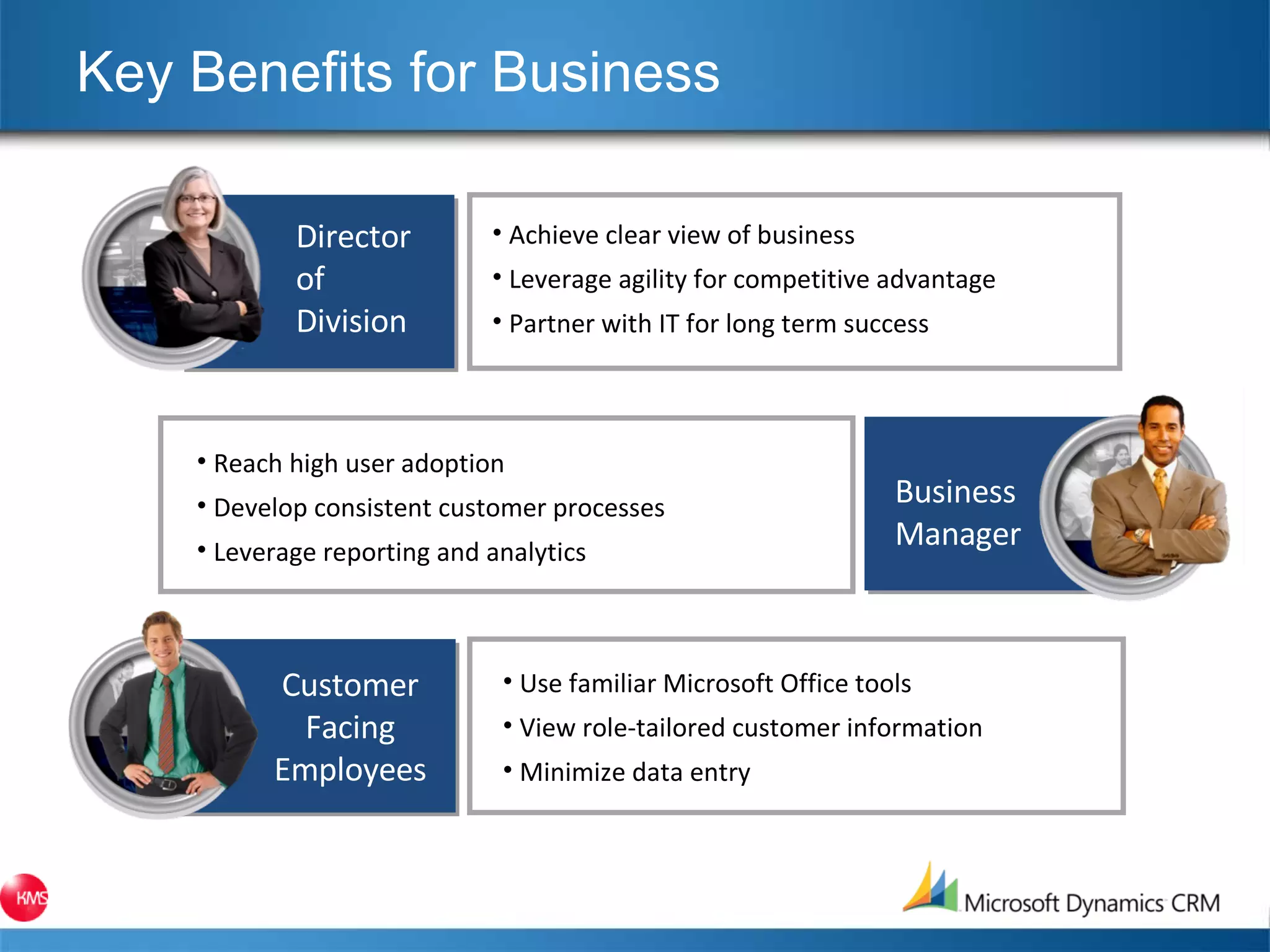 Key Benefits for Business

Director of Division

• Achieve clear view of business
• Leverage agility for competitive advantage
• Partner with IT for long term success

• Reach high user adoption
• Develop consistent customer processes
• Leverage reporting and analytics

Business Manager

Customer Facing Employees

• Use familiar Microsoft Office tools
• View role-tailored customer information
• Minimize data entry

KMS

Microsoft Dynamics CRM